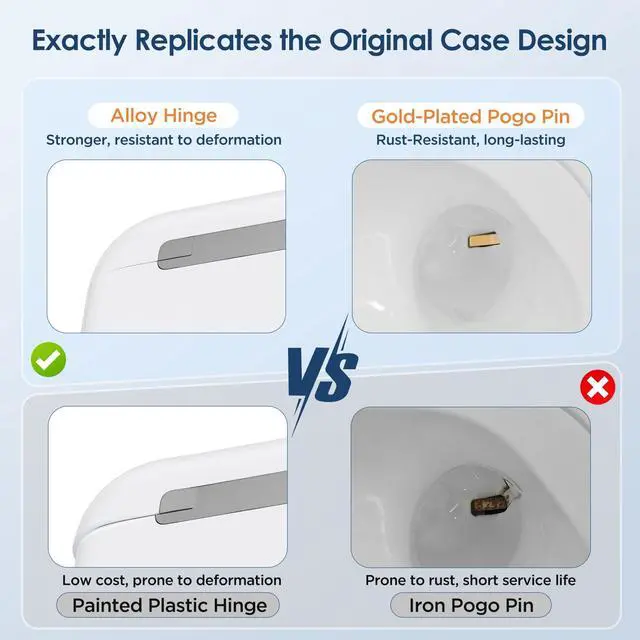 Exactly Replicates the Original Case Design

Alloy Hinge
Stronger, resistant to deformation

Gold-Plated Pogo Pin
Rust-Resistant, long-lasting

VS

Low cost, prone to deformation
Painted Plastic Hinge

Prone to rust, short service life
Iron Pogo Pin